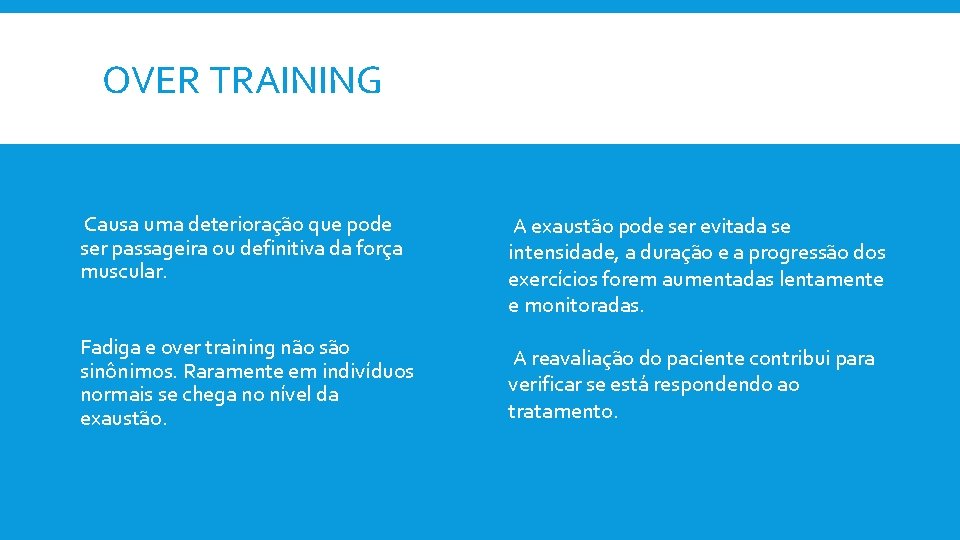 OVER TRAINING

Causa uma deterioração que pode ser passageira ou definitiva da força muscular.

Fadiga e over training não são sinônimos. Raramente em indivíduos normais se chega no nível da exaustão.

A exaustão pode ser evitada se intensidade, a duração e a progressão dos exercícios forem aumentadas lentamente e monitoradas.

A reavaliação do paciente contribui para verificar se está respondendo ao tratamento.